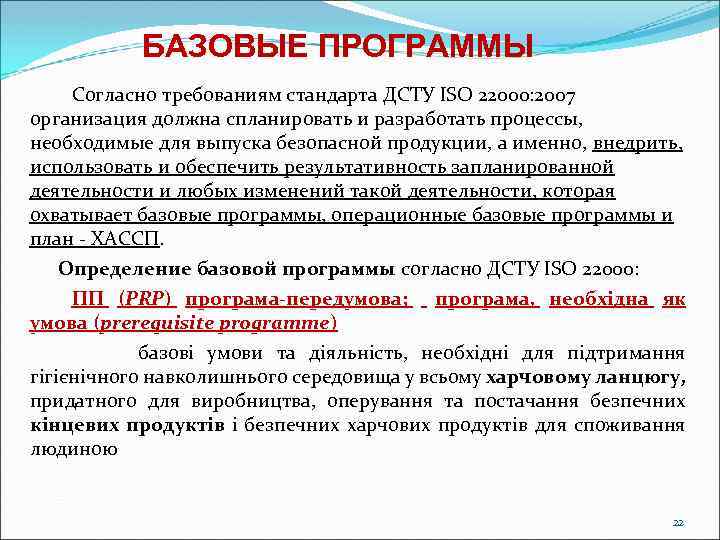 БАЗОВЫЕ ПРОГРАММЫ

Согласно требованиям стандарта ДСТУ ISO 22000:2007 организация должна спланировать и разработать процессы, необходимые для выпуска безопасной продукции, а именно, внедрить, использовать и обеспечить результативность запланированной деятельности и любых изменений такой деятельности, которая охватывает базовые программы, операционные базовые программы и план - ХАССП.

Определение базовой программы согласно ДСТУ ISO 22000:

ПП (PRP) програма-передумова; програма, необхідна як умова (prerequisite programme)

базові умови та діяльність, необхідні для підтримання гігієнічного навколишнього середовища у всьому харчовому ланцюгу, придатного для виробництва, оперування та постачання безпечних кінцевих продуктів і безпечних харчових продуктів для споживання людиною

22